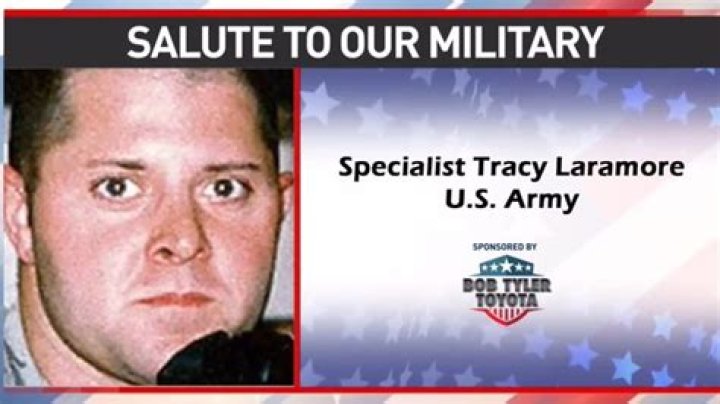 SALUTE TO OUR MILITARY

Specialist Tracy Laramore
U.S. Army

SPONSORED BY

BOB TYLER TOYOTA